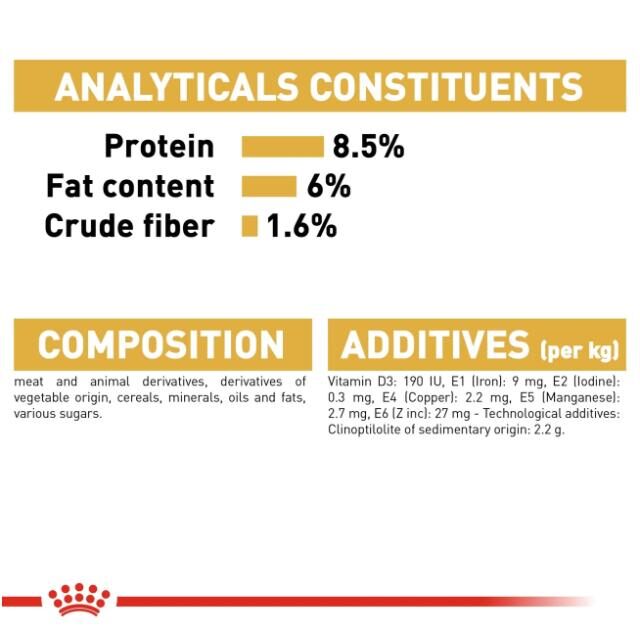 ANALYTICALS CONSTITUENTS

Protein 8.5%
Fat content 6%
Crude fiber 1.6%

COMPOSITION

meat and animal derivatives, derivatives of vegetable origin, cereals, minerals, oils and fats, various sugars.

ADDITIVES (per kg)

Vitamin D3: 190 IU, E1 (Iron): 9 mg, E2 (Iodine): 0.3 mg, E4 (Copper): 2.2 mg, E5 (Manganese): 2.7 mg, E6 (Z inc): 27 mg - Technological additives: Clinoptilolite of sedimentary origin: 2.2 g.